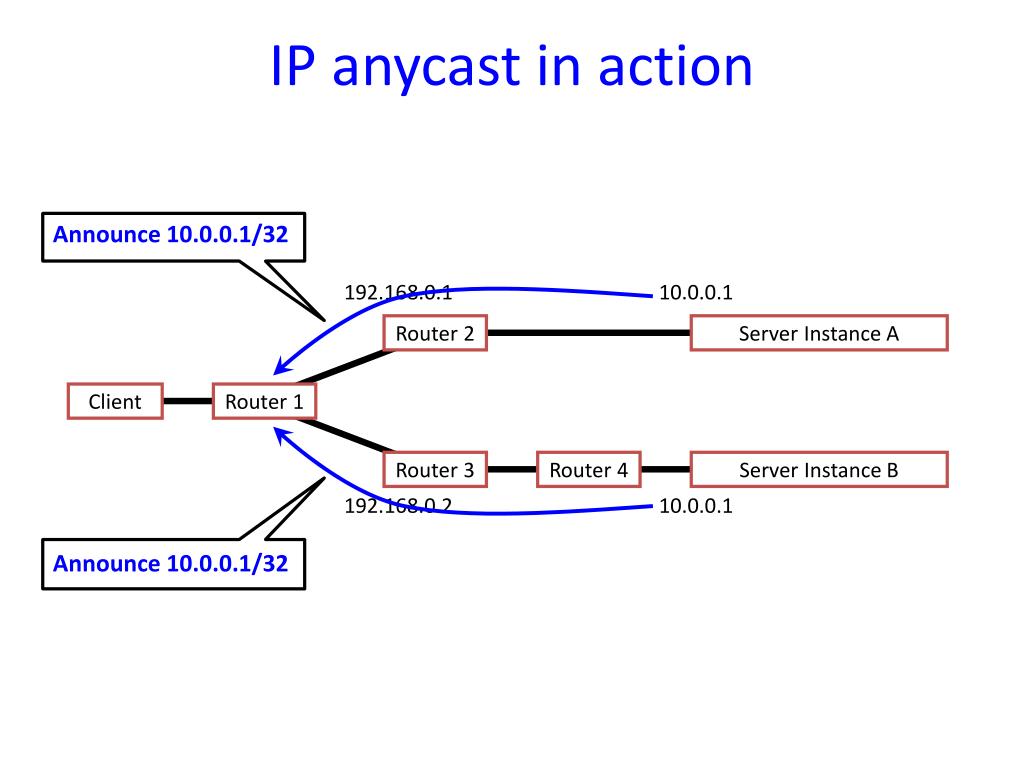 IP anycast in action

Announce 10.0.0.1/32

192.168.0.1

10.0.0.1

Router 2

Server Instance A

Client

Router 1

Router 3

Router 4

Server Instance B

192.168.0.2

10.0.0.1

Announce 10.0.0.1/32